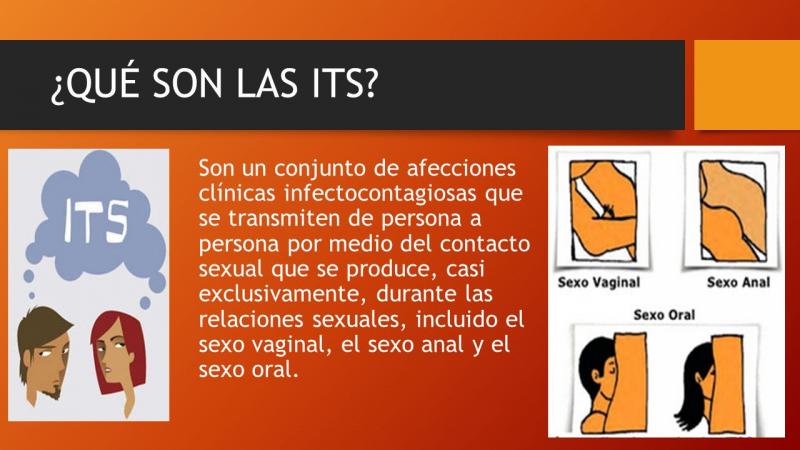 ¿QUÉ SON LAS ITS?

ITS

Son un conjunto de afecciones clínicas infectocontagiosas que se transmiten de persona a persona por medio del contacto sexual que se produce, casi exclusivamente, durante las relaciones sexuales, incluido el sexo vaginal, el sexo anal y el sexo oral.

Sexo Vaginal

Sexo Anal

Sexo Oral